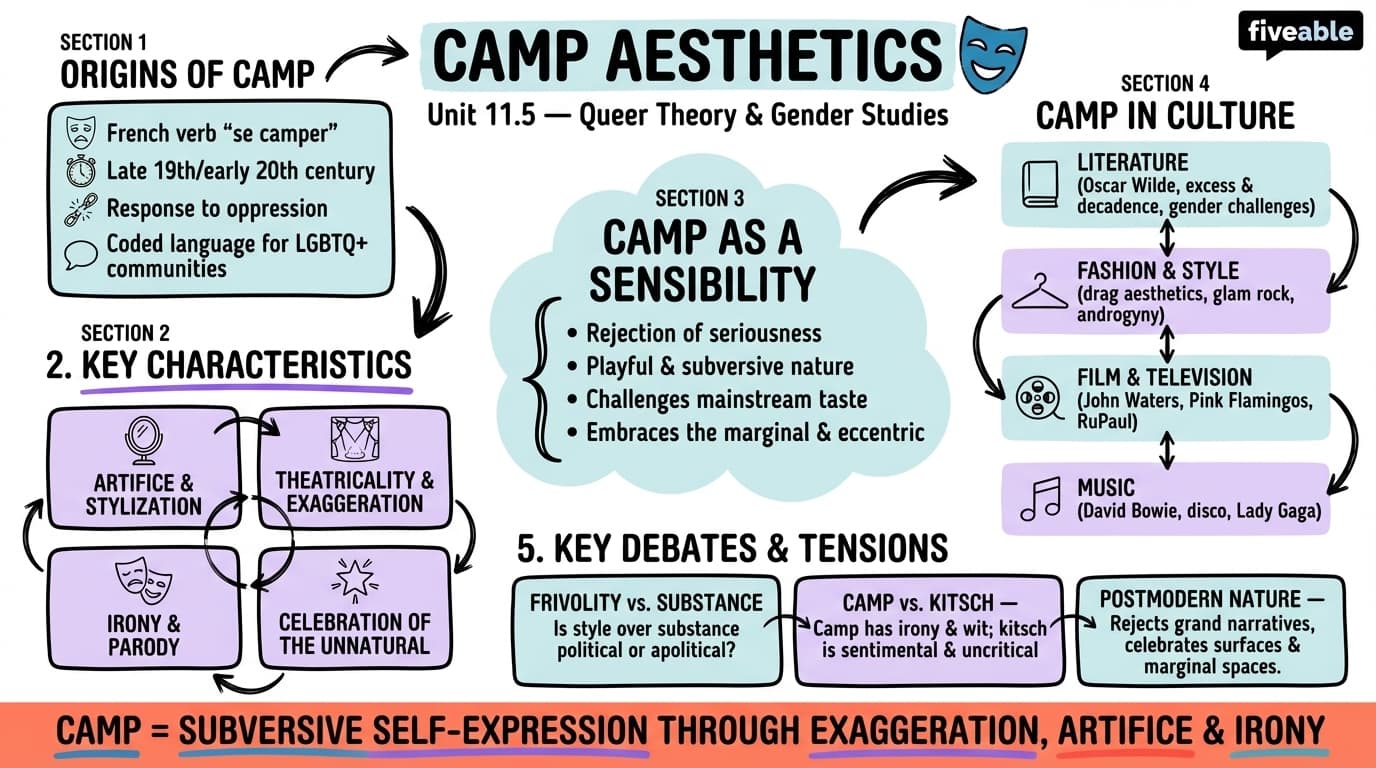 CAMP AESTHETICS

Unit 11.5 — Queer Theory & Gender Studies

fiveable

SECTION 1
ORIGINS OF CAMP

French verb "se camper"
Late 19th/early 20th century
Response to oppression
Coded language for LGBTQ+ communities

SECTION 2
2. KEY CHARACTERISTICS

ARTIFICE & STYLIZATION

THEATRICALITY & EXAGGERATION

IRONY & PARODY

CELEBRATION OF THE UNNATURAL

SECTION 3
CAMP AS A SENSIBILITY

• Rejection of seriousness
• Playful & subversive nature
• Challenges mainstream taste
• Embraces the marginal & eccentric

SECTION 4
CAMP IN CULTURE

LITERATURE
(Oscar Wilde, excess & decadence, gender challenges)

FASHION & STYLE
(drag aesthetics, glam rock, androgyny)

FILM & TELEVISION
(John Waters, Pink Flamingos, RuPaul)

MUSIC
(David Bowie, disco, Lady Gaga)

5. KEY DEBATES & TENSIONS

FRIVOLITY vs. SUBSTANCE
Is style over substance political or apolitical?

CAMP vs. KITSCH —
Camp has irony & wit; kitsch is sentimental & uncritical

POSTMODERN NATURE —
Rejects grand narratives, celebrates surfaces & marginal spaces.

CAMP = SUBVERSIVE SELF-EXPRESSION THROUGH EXAGGERATION, ARTIFICE & IRONY